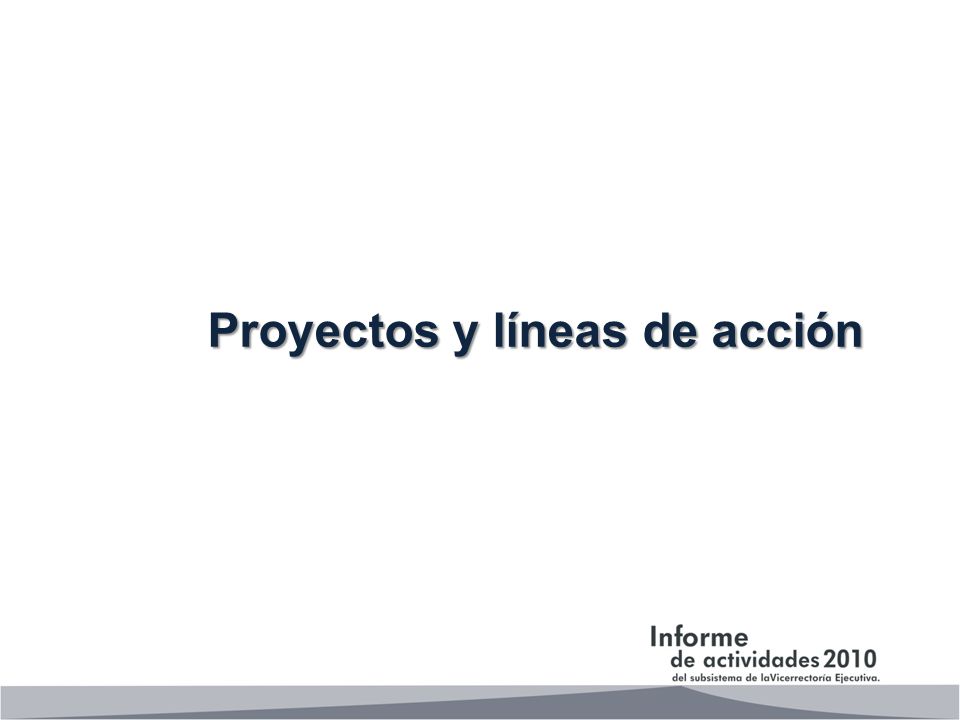 Proyectos y líneas de acción

Informe
de actividades 2010
del subsistema de laVicerrectoría Ejecutiva.